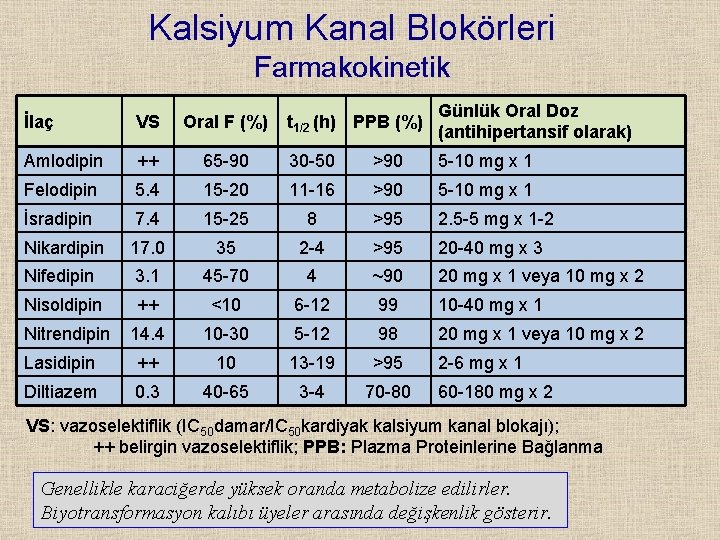 Kalsiyum Kanal Blokörleri
Farmakokinetik

| İlaç | VS | Oral F (%) | $t_{1/2}$ (h) | PPB (%) | Günlük Oral Doz (antihipertansif olarak) |
|---|---|---|---|---|---|
| Amlodipin | ++ | 65-90 | 30-50 | >90 | 5-10 mg x 1 |
| Felodipin | 5.4 | 15-20 | 11-16 | >90 | 5-10 mg x 1 |
| İsradipin | 7.4 | 15-25 | 8 | >95 | 2.5-5 mg x 1-2 |
| Nikardipin | 17.0 | 35 | 2-4 | >95 | 20-40 mg x 3 |
| Nifedipin | 3.1 | 45-70 | 4 | ~90 | 20 mg x 1 veya 10 mg x 2 |
| Nisoldipin | ++ | <10 | 6-12 | 99 | 10-40 mg x 1 |
| Nitrendipin | 14.4 | 10-30 | 5-12 | 98 | 20 mg x 1 veya 10 mg x 2 |
| Lasidipin | ++ | 10 | 13-19 | >95 | 2-6 mg x 1 |
| Diltiazem | 0.3 | 40-65 | 3-4 | 70-80 | 60-180 mg x 2 |

VS: vazoselektiflik ($IC_{50}$damar/$IC_{50}$kardiyak kalsiyum kanal blokajı);
++ belirgin vazoselektiflik; PPB: Plazma Proteinlerine Bağlanma

Genellikle karaciğerde yüksek oranda metabolize edilirler.
Biyotransformasyon kalıbı üyeler arasında değişkenlik gösterir.